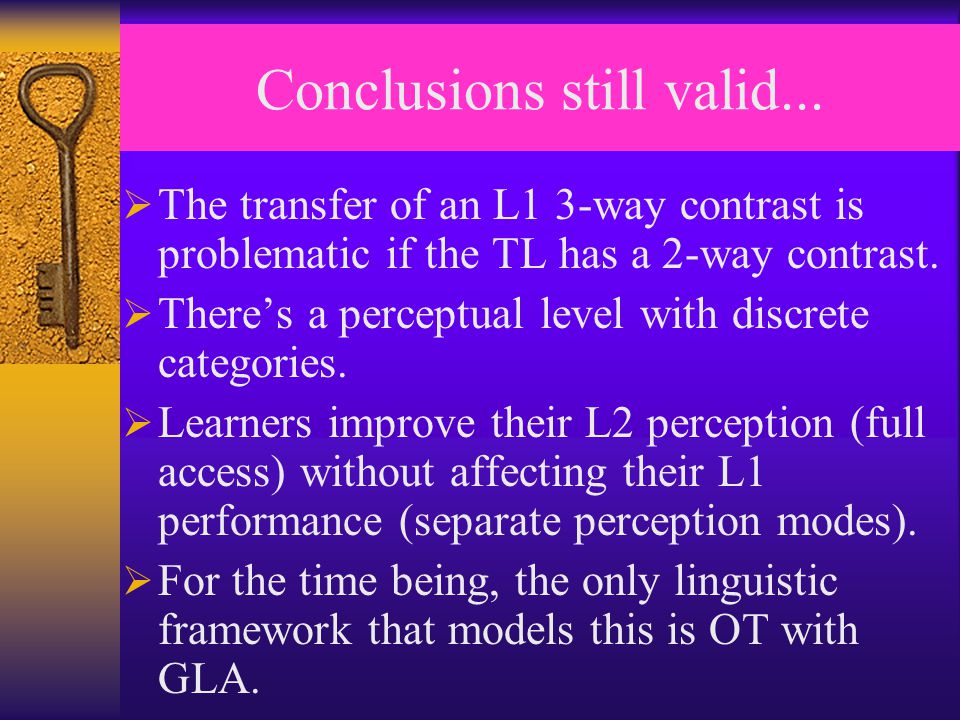 Conclusions still valid...

➢ The transfer of an L1 3-way contrast is problematic if the TL has a 2-way contrast.

➢ There’s a perceptual level with discrete categories.

➢ Learners improve their L2 perception (full access) without affecting their L1 performance (separate perception modes).

➢ For the time being, the only linguistic framework that models this is OT with GLA.